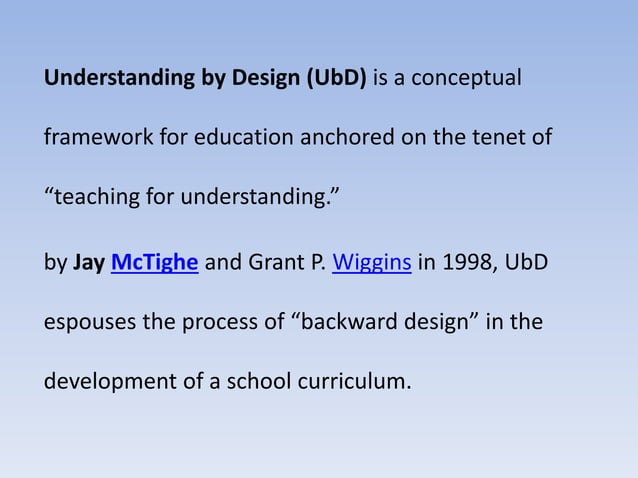 Understanding by Design (UbD) is a conceptual framework for education anchored on the tenet of “teaching for understanding.”

by Jay McTighe and Grant P. Wiggins in 1998, UbD espouses the process of “backward design” in the development of a school curriculum.